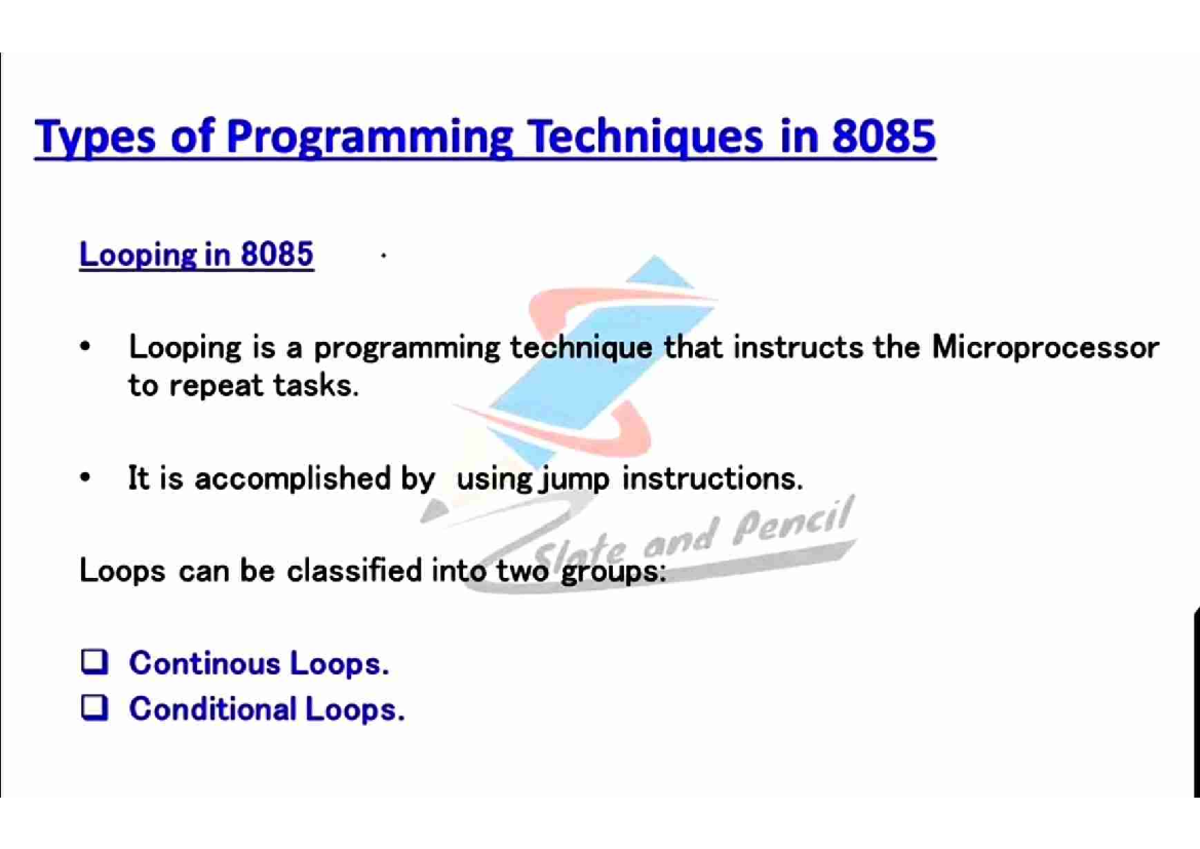 Types of Programming Techniques in 8085

Looping in 8085

• Looping is a programming technique that instructs the Microprocessor to repeat tasks.

• It is accomplished by using jump instructions.

Slate and Pencil

Loops can be classified into two groups:

❑ Continous Loops.
❑ Conditional Loops.